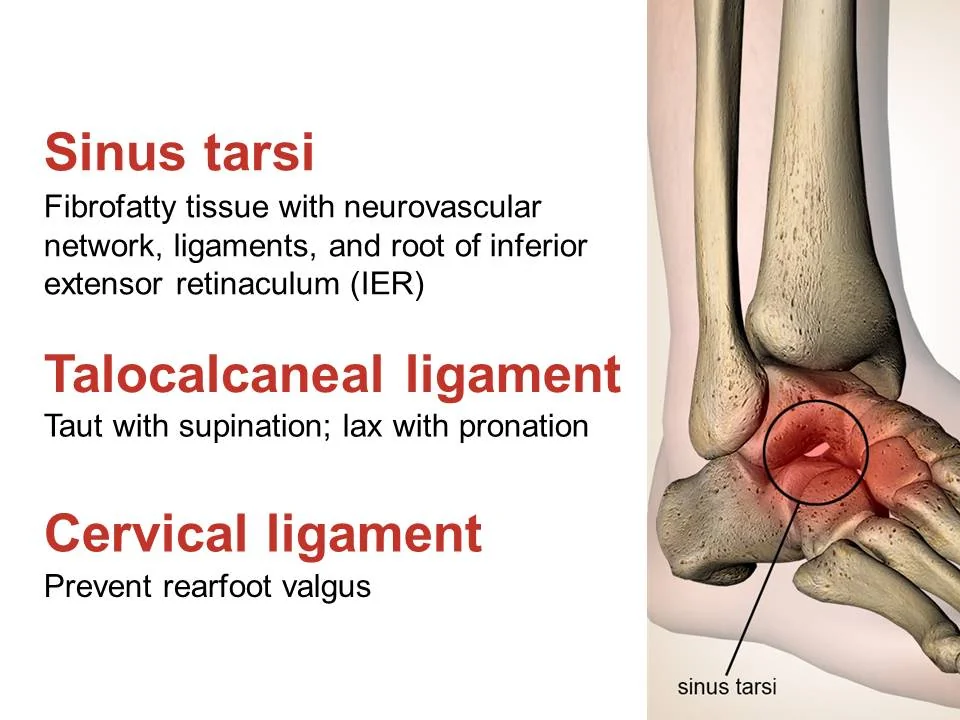 Sinus tarsi
Fibrofatty tissue with neurovascular network, ligaments, and root of inferior extensor retinaculum (IER)

Talocalcaneal ligament
Taut with supination; lax with pronation

Cervical ligament
Prevent rearfoot valgus

sinus tarsi